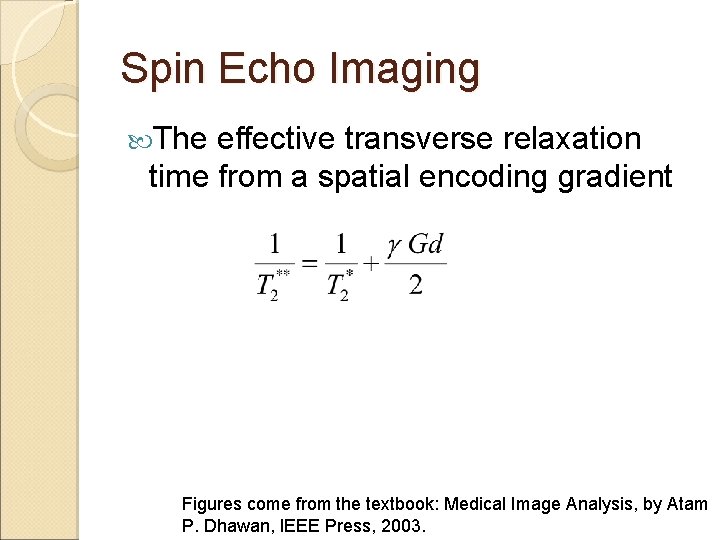 Spin Echo Imaging

The effective transverse relaxation time from a spatial encoding gradient

$\frac{1}{T_2^{**}} = \frac{1}{T_2^{*}} + \frac{\gamma Gd}{2}$

Figures come from the textbook: Medical Image Analysis, by Atam P. Dhawan, IEEE Press, 2003.